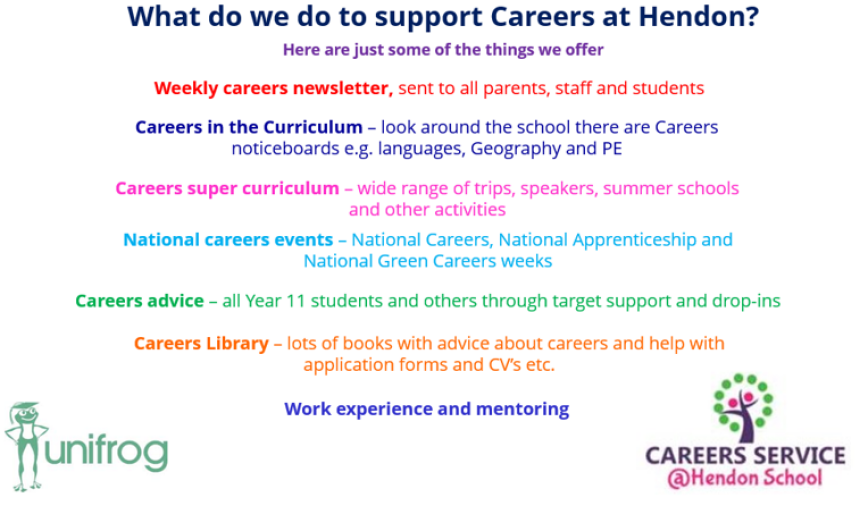 What do we do to support Careers at Hendon?

Here are just some of the things we offer

Weekly careers newsletter, sent to all parents, staff and students

Careers in the Curriculum – look around the school there are Careers noticeboards e.g. languages, Geography and PE

Careers super curriculum – wide range of trips, speakers, summer schools and other activities

National careers events – National Careers, National Apprenticeship and National Green Careers weeks

Careers advice – all Year 11 students and others through target support and drop-ins

Careers Library – lots of books with advice about careers and help with application forms and CV's etc.

Work experience and mentoring

unifrog

CAREERS SERVICE @Hendon School